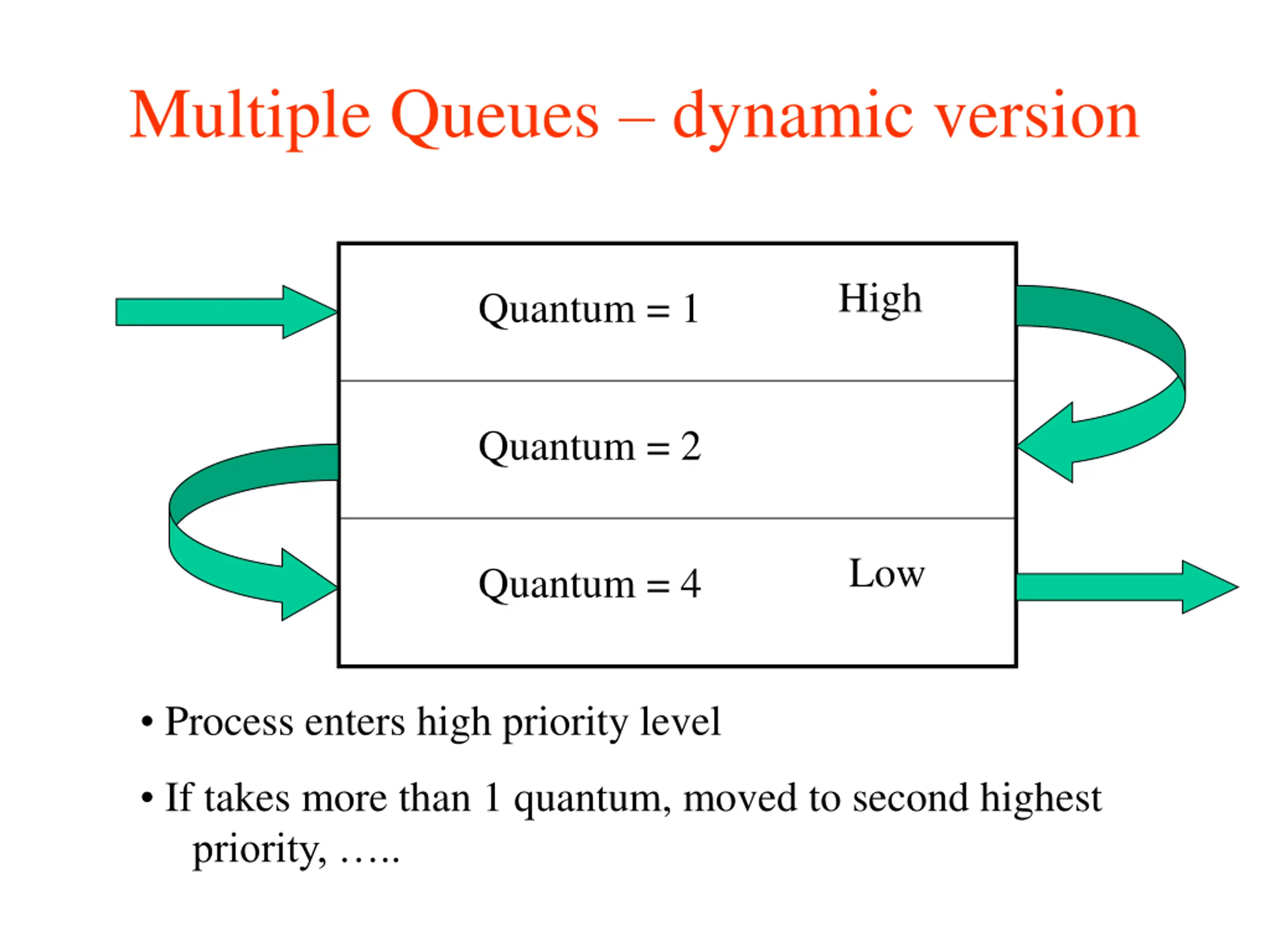 Multiple Queues – dynamic version

Quantum = 1

High

Quantum = 2

Quantum = 4

Low

• Process enters high priority level

• If takes more than 1 quantum, moved to second highest priority, …..